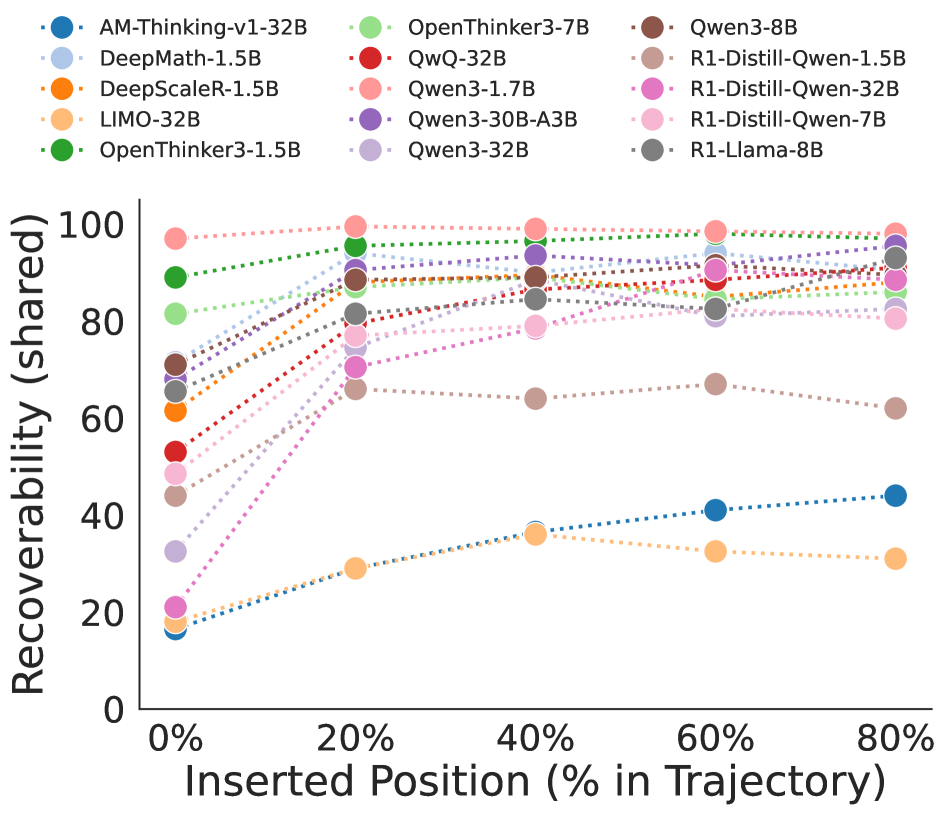 AM-Thinking-v1-32B
DeepMath-1.5B
DeepScaleR-1.5B
LIMO-32B
OpenThinker3-1.5B
OpenThinker3-7B
QwQ-32B
Qwen3-1.7B
Qwen3-30B-A3B
Qwen3-32B
Qwen3-8B
R1-Distill-Qwen-1.5B
R1-Distill-Qwen-32B
R1-Distill-Qwen-7B
R1-Llama-8B

Recoverability (shared)

100
80
60
40
20
0

0%
20%
40%
60%
80%

Inserted Position (% in Trajectory)